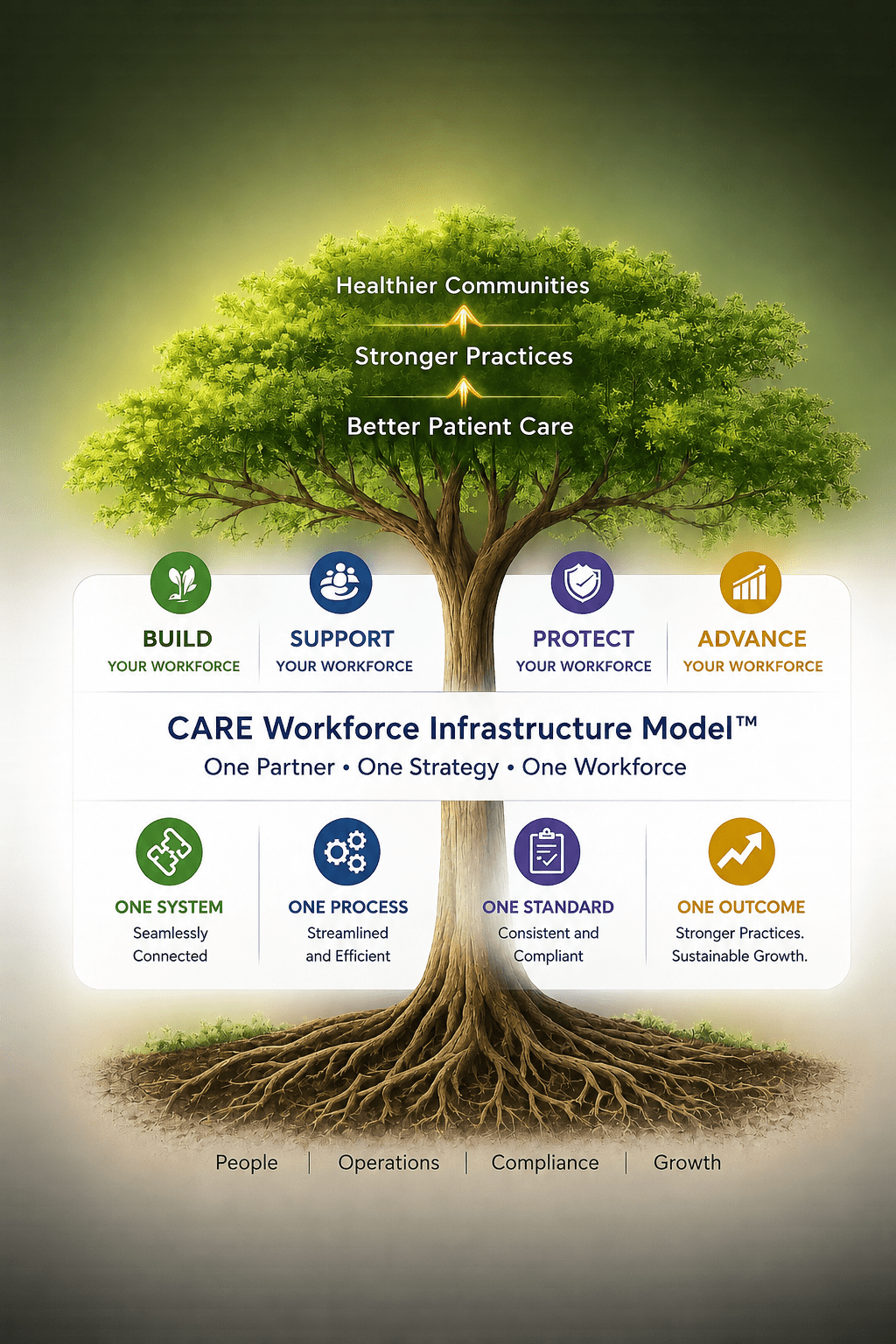 Healthier Communities

Stronger Practices

Better Patient Care

BUILD
YOUR WORKFORCE

SUPPORT
YOUR WORKFORCE

PROTECT
YOUR WORKFORCE

ADVANCE
YOUR WORKFORCE

CARE Workforce Infrastructure Model™
One Partner • One Strategy • One Workforce

ONE SYSTEM
Seamlessly Connected

ONE PROCESS
Streamlined and Efficient

ONE STANDARD
Consistent and Compliant

ONE OUTCOME
Stronger Practices. Sustainable Growth.

People | Operations | Compliance | Growth